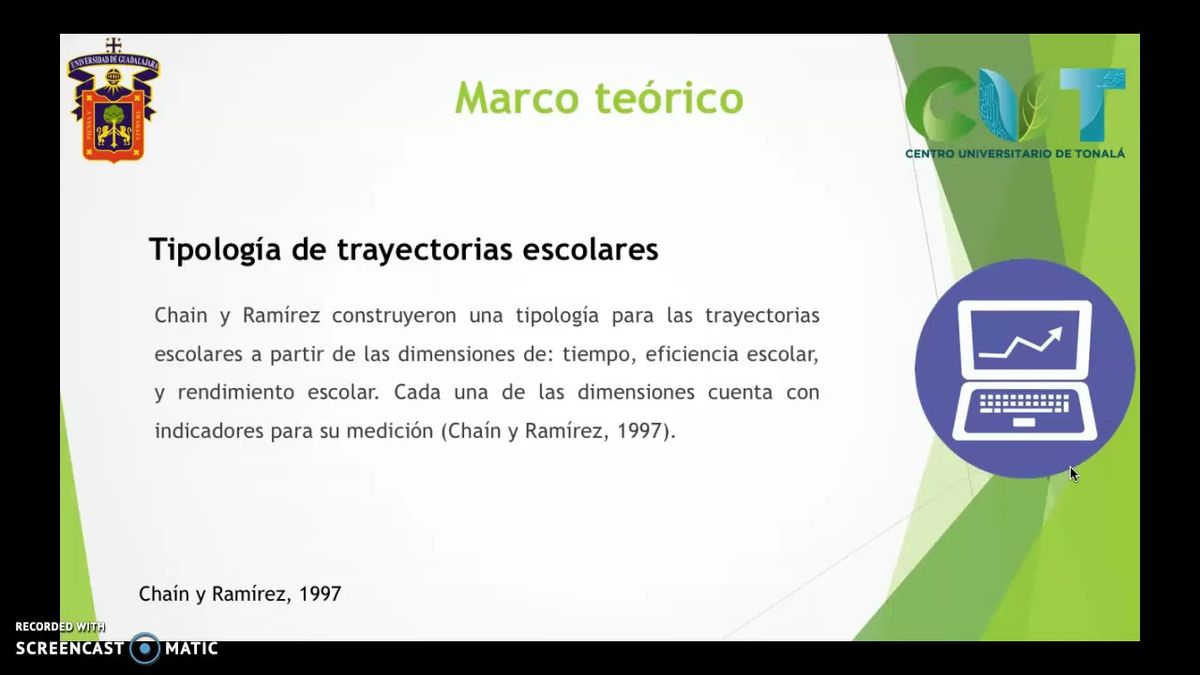 UNIVERSIDAD DE GUADALAJARA

Marco teórico

CUT
CENTRO UNIVERSITARIO DE TONALÁ

Tipología de trayectorias escolares

Chain y Ramírez construyeron una tipología para las trayectorias escolares a partir de las dimensiones de: tiempo, eficiencia escolar, y rendimiento escolar. Cada una de las dimensiones cuenta con indicadores para su medición (Chaín y Ramírez, 1997).

Chaín y Ramírez, 1997

RECORDED WITH
SCREENCAST MATIC